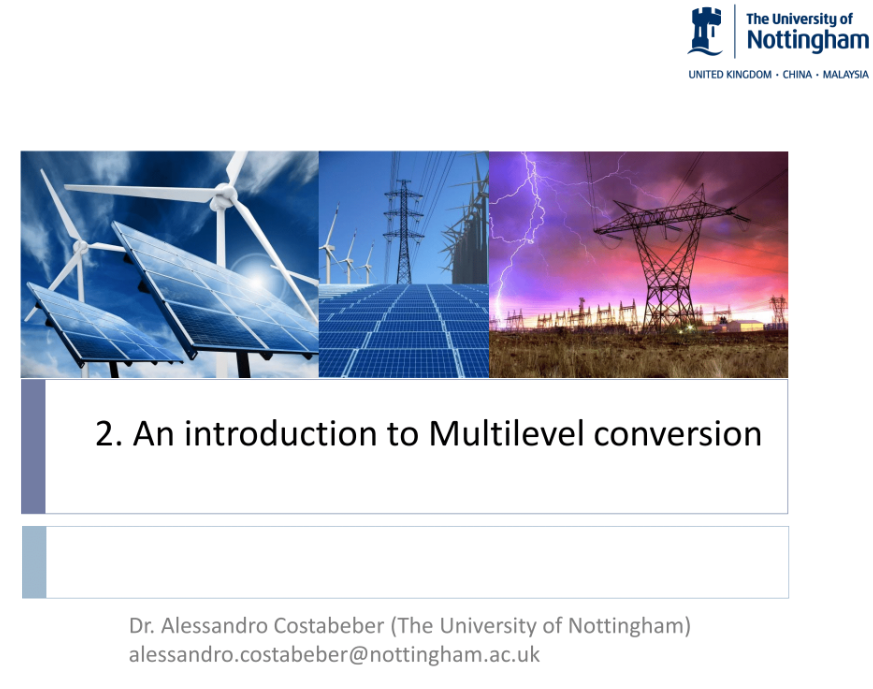 The University of
Nottingham
UNITED KINGDOM · CHINA · MALAYSIA

2. An introduction to Multilevel conversion

Dr. Alessandro Costabeber (The University of Nottingham)
alessandro.costabeber@nottingham.ac.uk